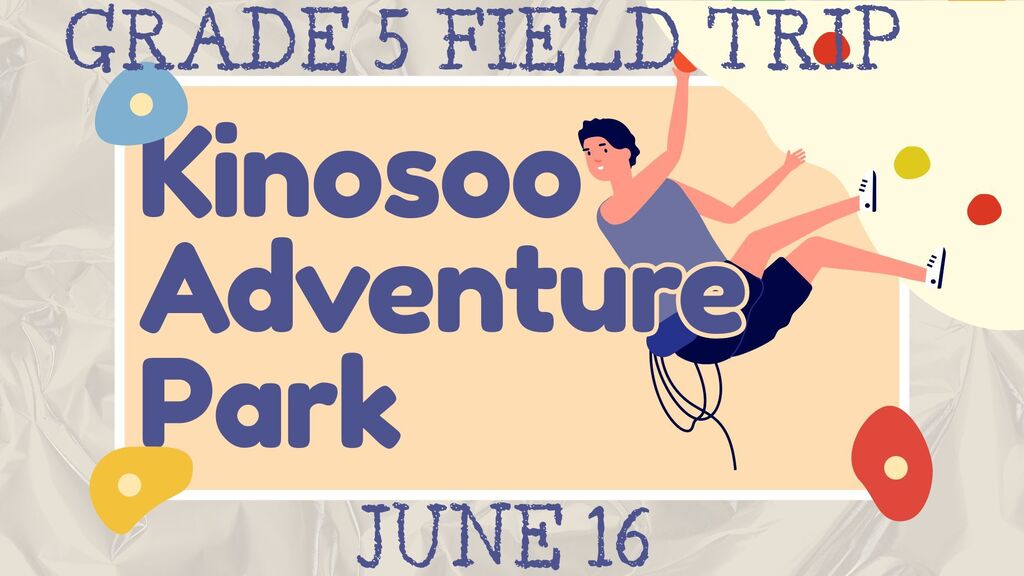 GRADE 5 FIELD TRIP

Kinosoo Adventure Park

JUNE 16